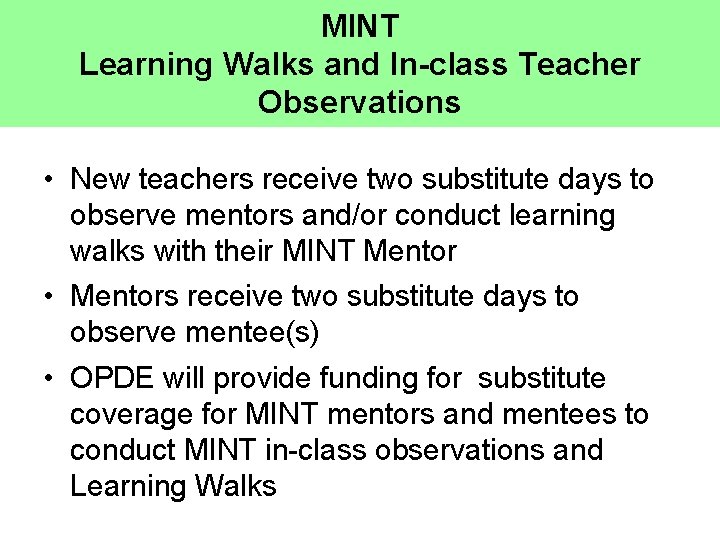 MINT
Learning Walks and In-class Teacher Observations

• New teachers receive two substitute days to observe mentors and/or conduct learning walks with their MINT Mentor
• Mentors receive two substitute days to observe mentee(s)
• OPDE will provide funding for substitute coverage for MINT mentors and mentees to conduct MINT in-class observations and Learning Walks